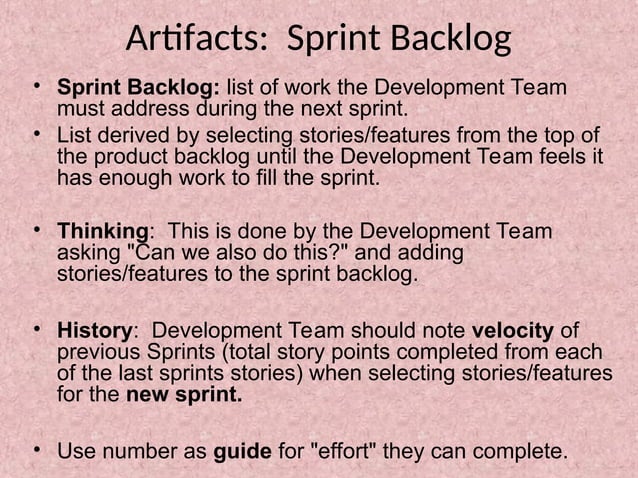 Artifacts:  Sprint Backlog

• Sprint Backlog: list of work the Development Team must address during the next sprint.
• List derived by selecting stories/features from the top of the product backlog until the Development Team feels it has enough work to fill the sprint.

• Thinking:  This is done by the Development Team asking "Can we also do this?" and adding stories/features to the sprint backlog.

• History:  Development Team should note velocity of previous Sprints (total story points completed from each of the last sprints stories) when selecting stories/features for the new sprint.

• Use number as guide for "effort" they can complete.